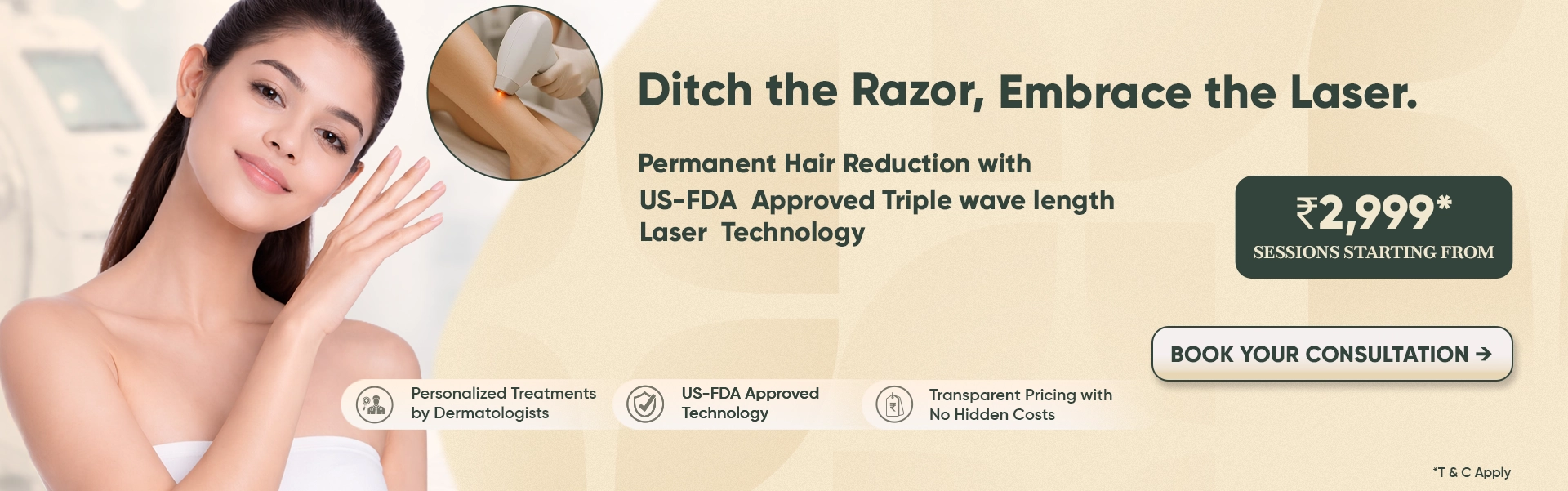 Ditch the Razor, Embrace the Laser.

Permanent Hair Reduction with US-FDA Approved Triple wave length Laser Technology

₹2,999*
SESSIONS STARTING FROM

BOOK YOUR CONSULTATION →

Personalized Treatments by Dermatologists

US-FDA Approved Technology

Transparent Pricing with No Hidden Costs

*T & C Apply